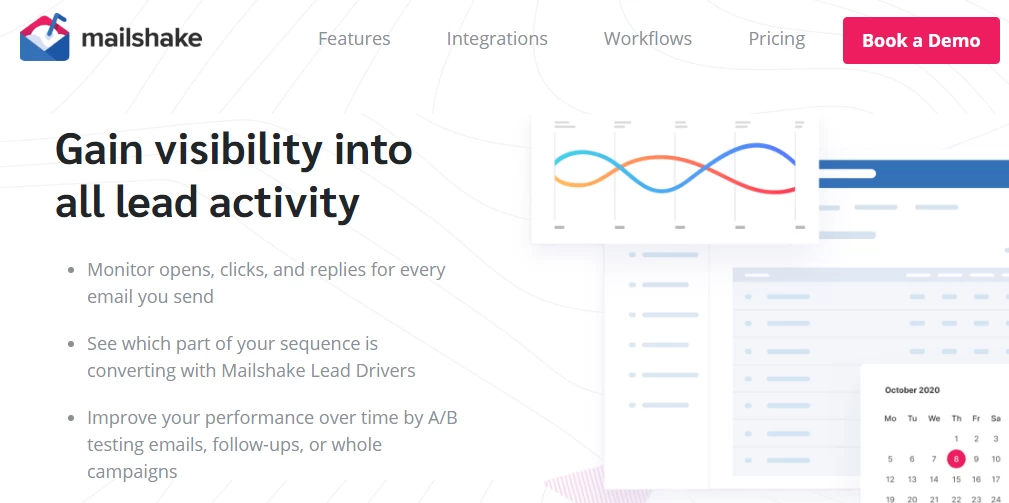 mailshake

Features Integrations Workflows Pricing Book a Demo

Gain visibility into all lead activity

- Monitor opens, clicks, and replies for every email you send
- See which part of your sequence is converting with Mailshake Lead Drivers
- Improve your performance over time by A/B testing emails, follow-ups, or whole campaigns

October 2020

| Mo | Tu | We | Th | Fr | Sa |
|---|---|---|---|---|---|
| | | | 1 | 2 | 3 |
| 5 | 6 | 7 | 8 | 9 | 10 |
| 12 | 13 | 14 | 15 | 16 | 17 |
| 19 | 20 | 21 | 22 | 23 | 24 |